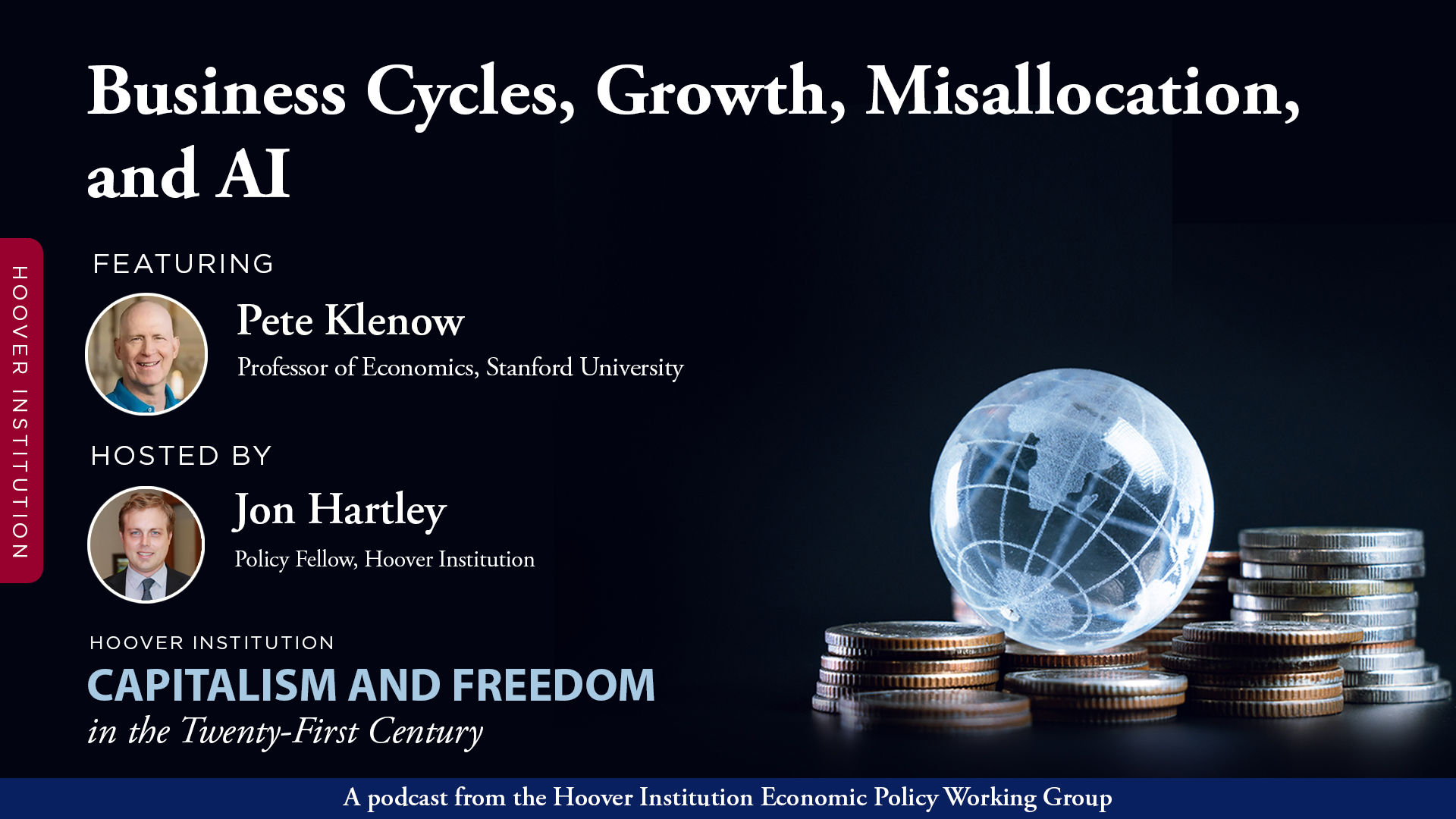 Business Cycles, Growth, Misallocation, and AI

HOOVER INSTITUTION

FEATURING

Pete Klenow
Professor of Economics, Stanford University

HOSTED BY

Jon Hartley
Policy Fellow, Hoover Institution

HOOVER INSTITUTION
CAPITALISM AND FREEDOM
in the Twenty-First Century

A podcast from the Hoover Institution Economic Policy Working Group